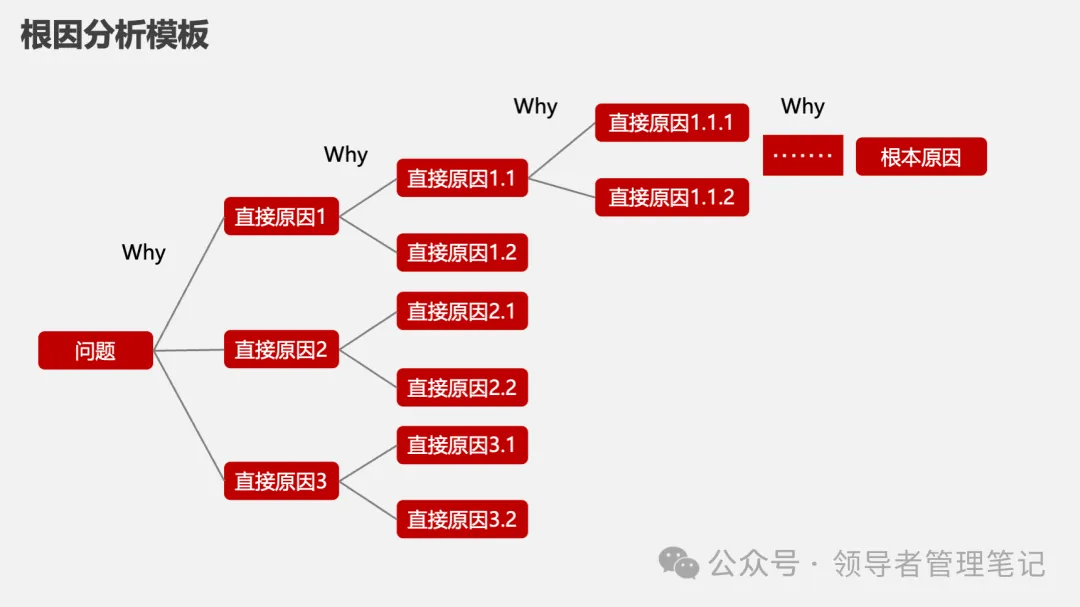 根因分析模板

Why

Why

Why

Why

问题

直接原因1

直接原因2

直接原因3

直接原因1.1

直接原因1.2

直接原因2.1

直接原因2.2

直接原因3.1

直接原因3.2

直接原因1.1.1

直接原因1.1.2

·······

根本原因

公众号 · 领导者管理笔记